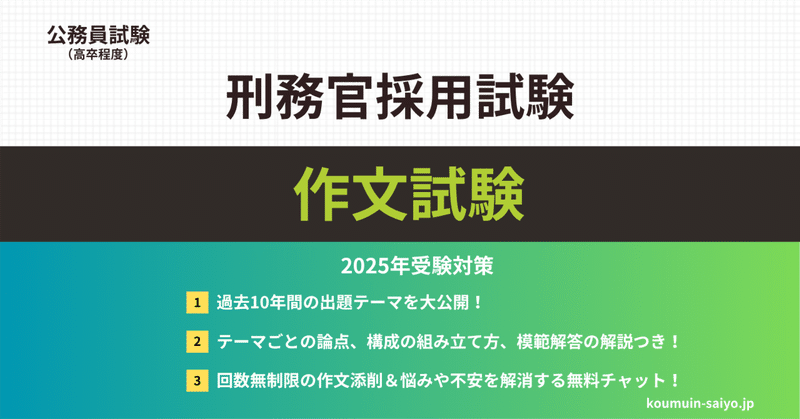 公務員試験
（高卒程度）

刑務官採用試験

作文試験

2025年受験対策

1 過去10年間の出題テーマを大公開！

2 テーマごとの論点、構成の組み立て方、模範解答の解説つき！

3 回数無制限の作文添削＆悩みや不安を解消する無料チャット！

koumuin-saiyo.jp